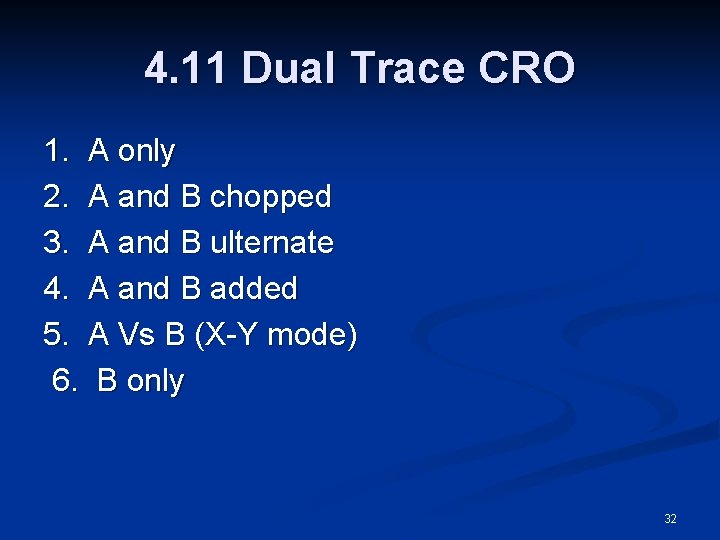 4.11 Dual Trace CRO

1. A only
2. A and B chopped
3. A and B ulternate
4. A and B added
5. A Vs B (X-Y mode)
6. B only

32